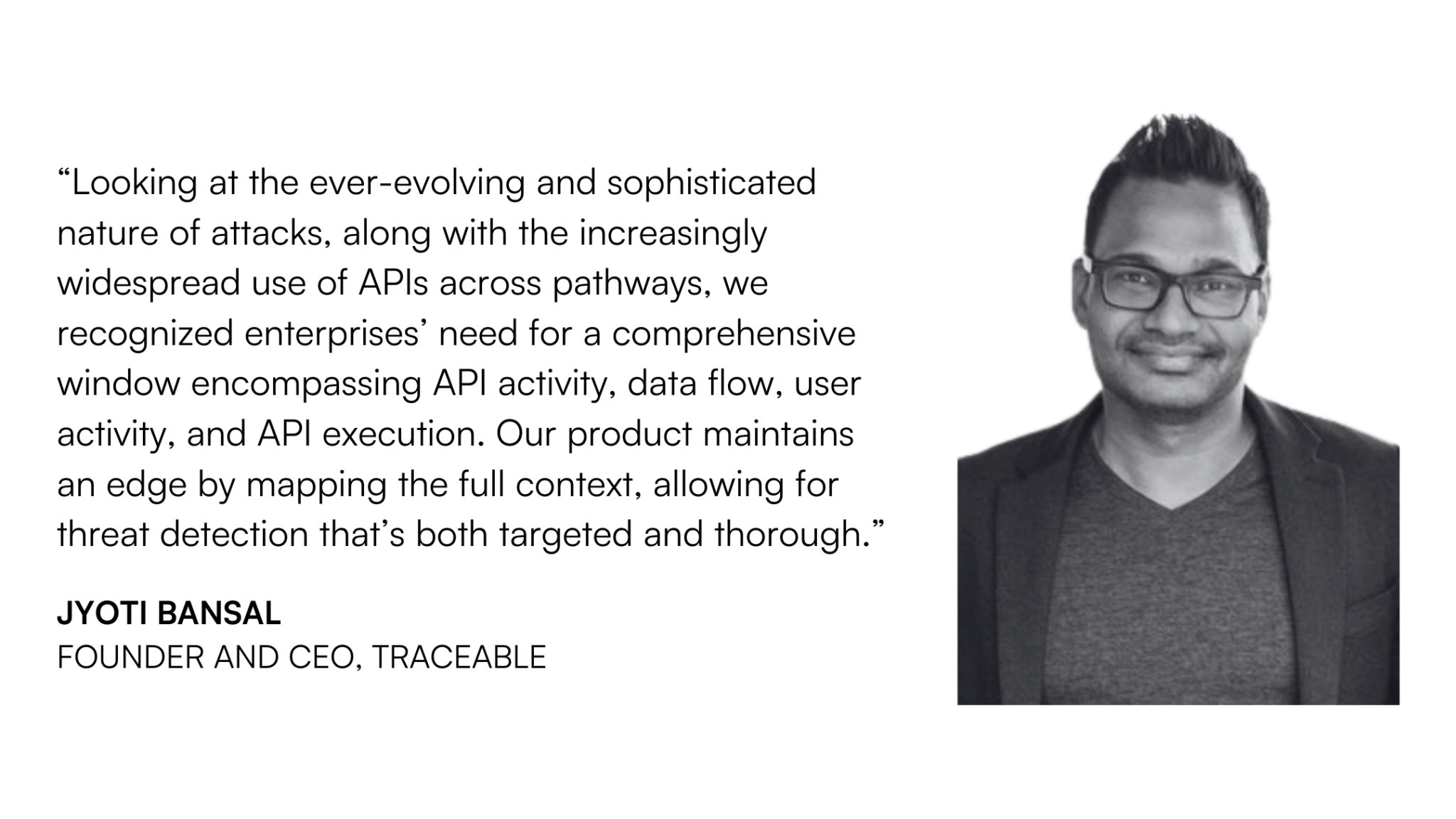 “Looking at the ever-evolving and sophisticated nature of attacks, along with the increasingly widespread use of APIs across pathways, we recognized enterprises’ need for a comprehensive window encompassing API activity, data flow, user activity, and API execution. Our product maintains an edge by mapping the full context, allowing for threat detection that’s both targeted and thorough.”

JYOTI BANSAL
FOUNDER AND CEO, TRACEABLE